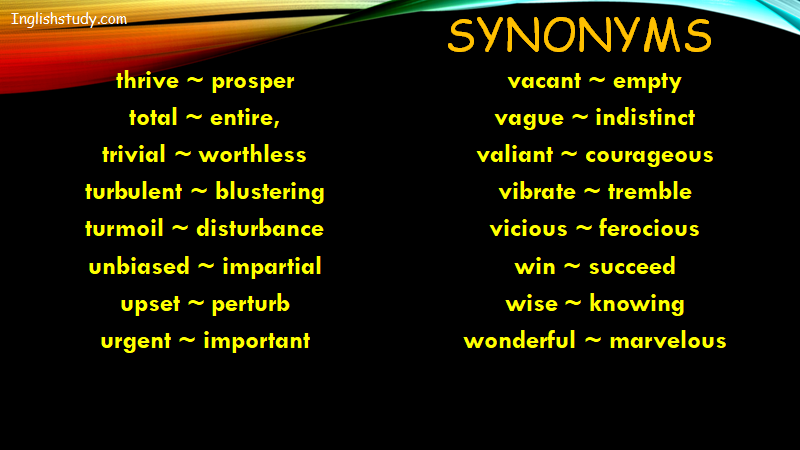 Inglishstudy.com

SYNONYMS

thrive ~ prosper
total ~ entire,
trivial ~ worthless
turbulent ~ blustering
turmoil ~ disturbance
unbiased ~ impartial
upset ~ perturb
urgent ~ important

vacant ~ empty
vague ~ indistinct
valiant ~ courageous
vibrate ~ tremble
vicious ~ ferocious
win ~ succeed
wise ~ knowing
wonderful ~ marvelous